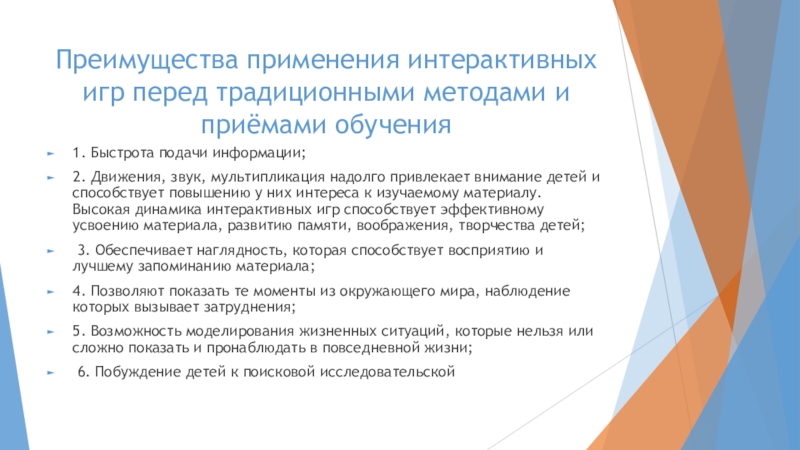 Преимущества применения интерактивных игр перед традиционными методами и приёмами обучения

1. Быстрота подачи информации;

2. Движения, звук, мультипликация надолго привлекает внимание детей и способствует повышению у них интереса к изучаемому материалу. Высокая динамика интерактивных игр способствует эффективному усвоению материала, развитию памяти, воображения, творчества детей;

3. Обеспечивает наглядность, которая способствует восприятию и лучшему запоминанию материала;

4. Позволяют показать те моменты из окружающего мира, наблюдение которых вызывает затруднения;

5. Возможность моделирования жизненных ситуаций, которые нельзя или сложно показать и пронаблюдать в повседневной жизни;

6. Побуждение детей к поисковой исследовательской